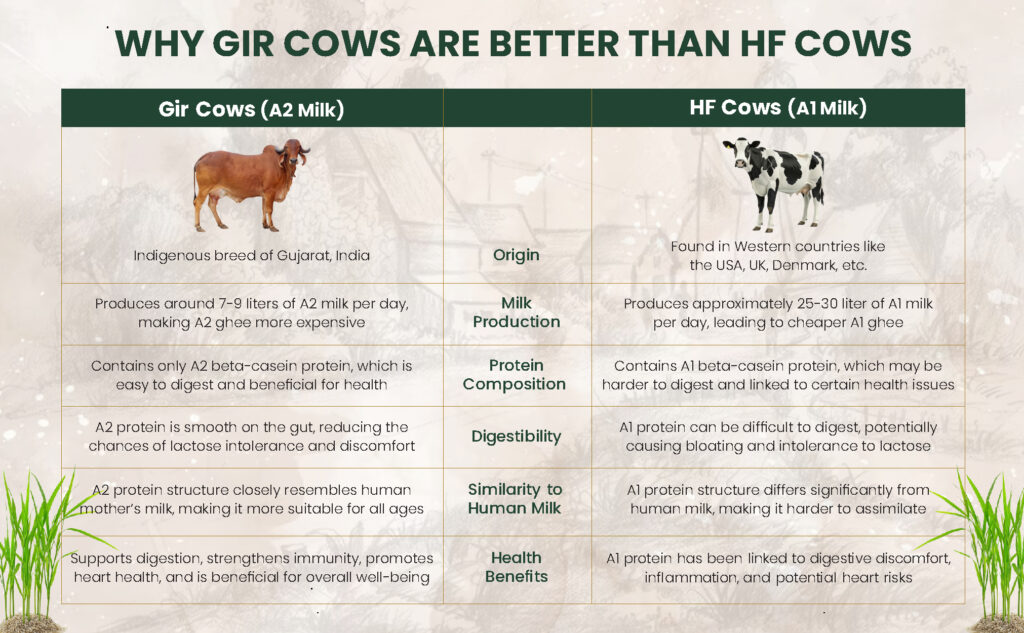 WHY GIR COWS ARE BETTER THAN HF COWS

| Gir Cows (A2 Milk) | | HF Cows (A1 Milk) |
|---|---|---|
| Indigenous breed of Gujarat, India | Origin | Found in Western countries like the USA, UK, Denmark, etc. |
| Produces around 7-9 liters of A2 milk per day, making A2 ghee more expensive | Milk Production | Produces approximately 25-30 liter of A1 milk per day, leading to cheaper A1 ghee |
| Contains only A2 beta-casein protein, which is easy to digest and beneficial for health | Protein Composition | Contains A1 beta-casein protein, which may be harder to digest and linked to certain health issues |
| A2 protein is smooth on the gut, reducing the chances of lactose intolerance and discomfort | Digestibility | A1 protein can be difficult to digest, potentially causing bloating and intolerance to lactose |
| A2 protein structure closely resembles human mother's milk, making it more suitable for all ages | Similarity to Human Milk | A1 protein structure differs significantly from human milk, making it harder to assimilate |
| Supports digestion, strengthens immunity, promotes heart health, and is beneficial for overall well-being | Health Benefits | A1 protein has been linked to digestive discomfort, inflammation, and potential heart risks |